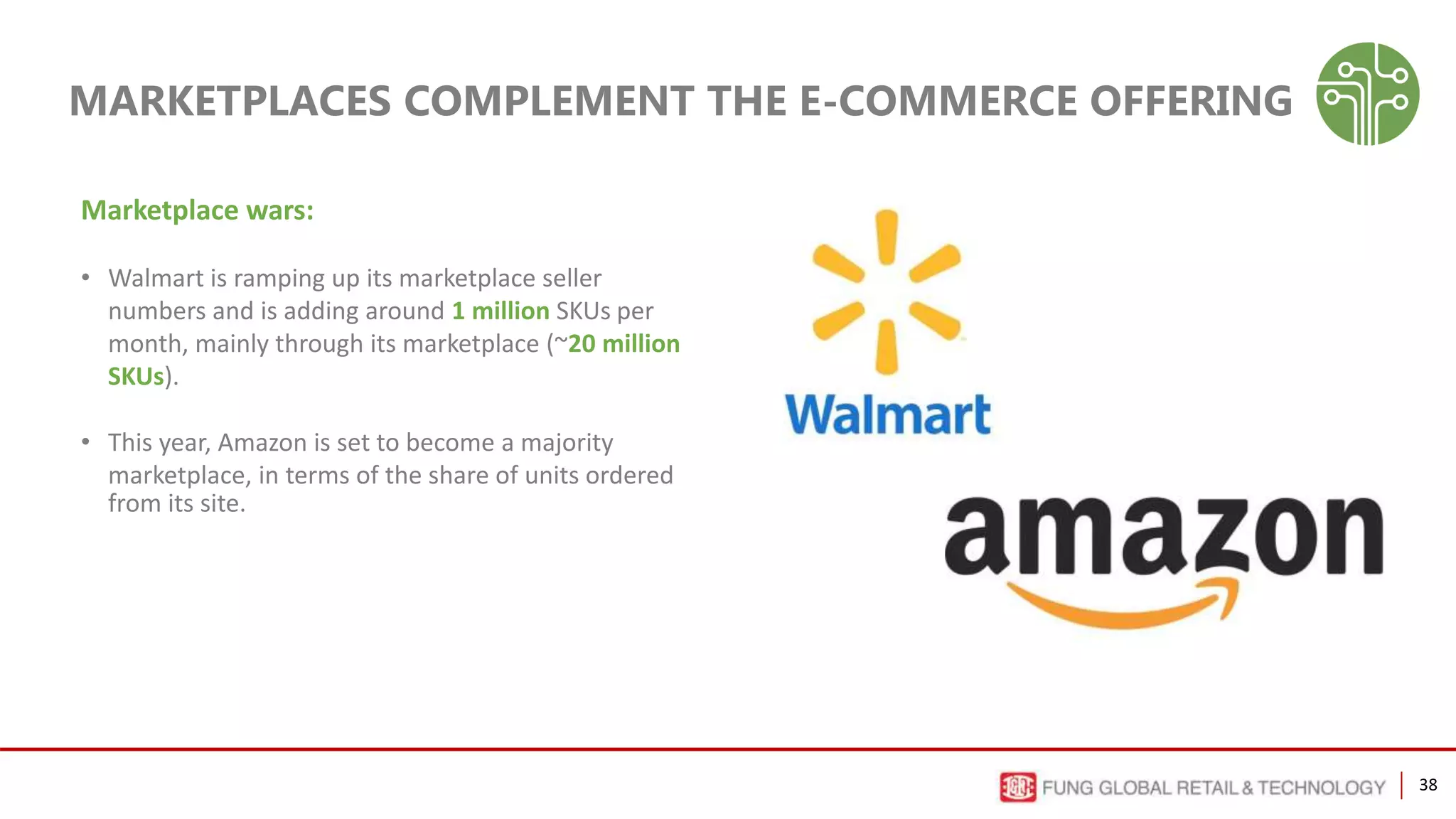 MARKETPLACES COMPLEMENT THE E-COMMERCE OFFERING

Marketplace wars:

• Walmart is ramping up its marketplace seller numbers and is adding around 1 million SKUs per month, mainly through its marketplace (~20 million SKUs).

• This year, Amazon is set to become a majority marketplace, in terms of the share of units ordered from its site.

Walmart

amazon

FUNG GLOBAL RETAIL & TECHNOLOGY 38